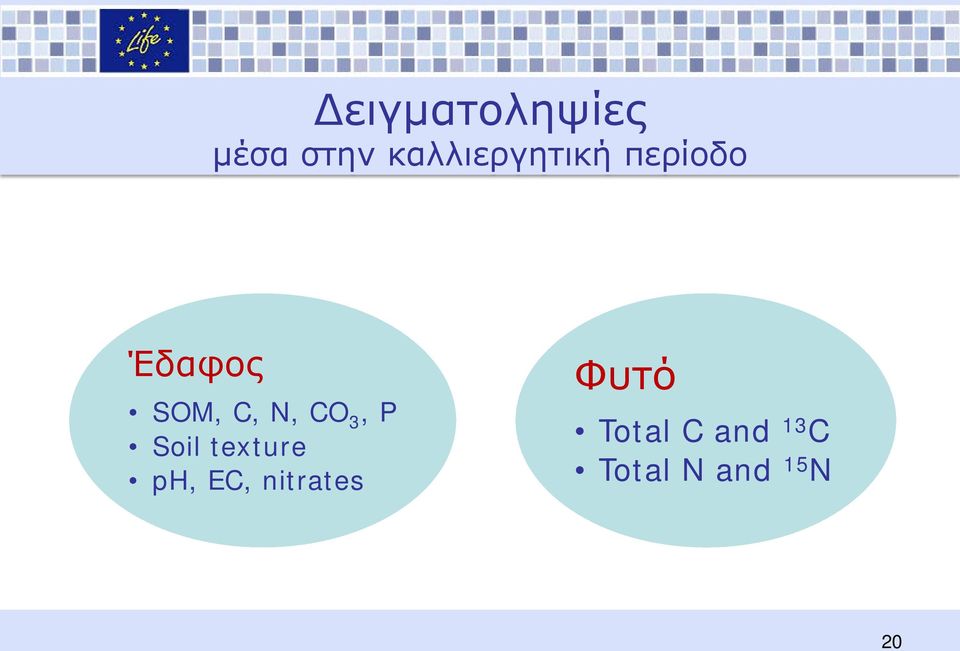 Life

Δειγματοληψίες
μέσα στην καλλιεργητική περίοδο

Έδαφος
• SOM, C, N, $CO_3$, P
• Soil texture
• pH, EC, nitrates

Φυτό
• Total C and $^{13}C$
• Total N and $^{15}N$

20